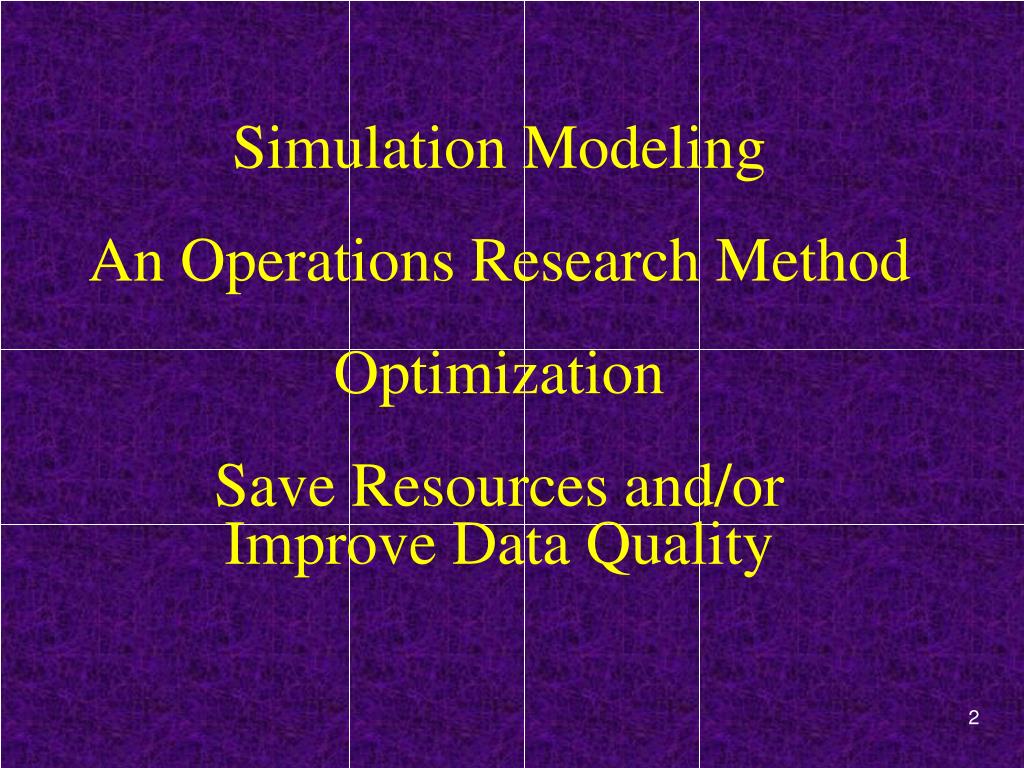 Simulation Modeling

An Operations Research Method

Optimization

Save Resources and/or Improve Data Quality

2